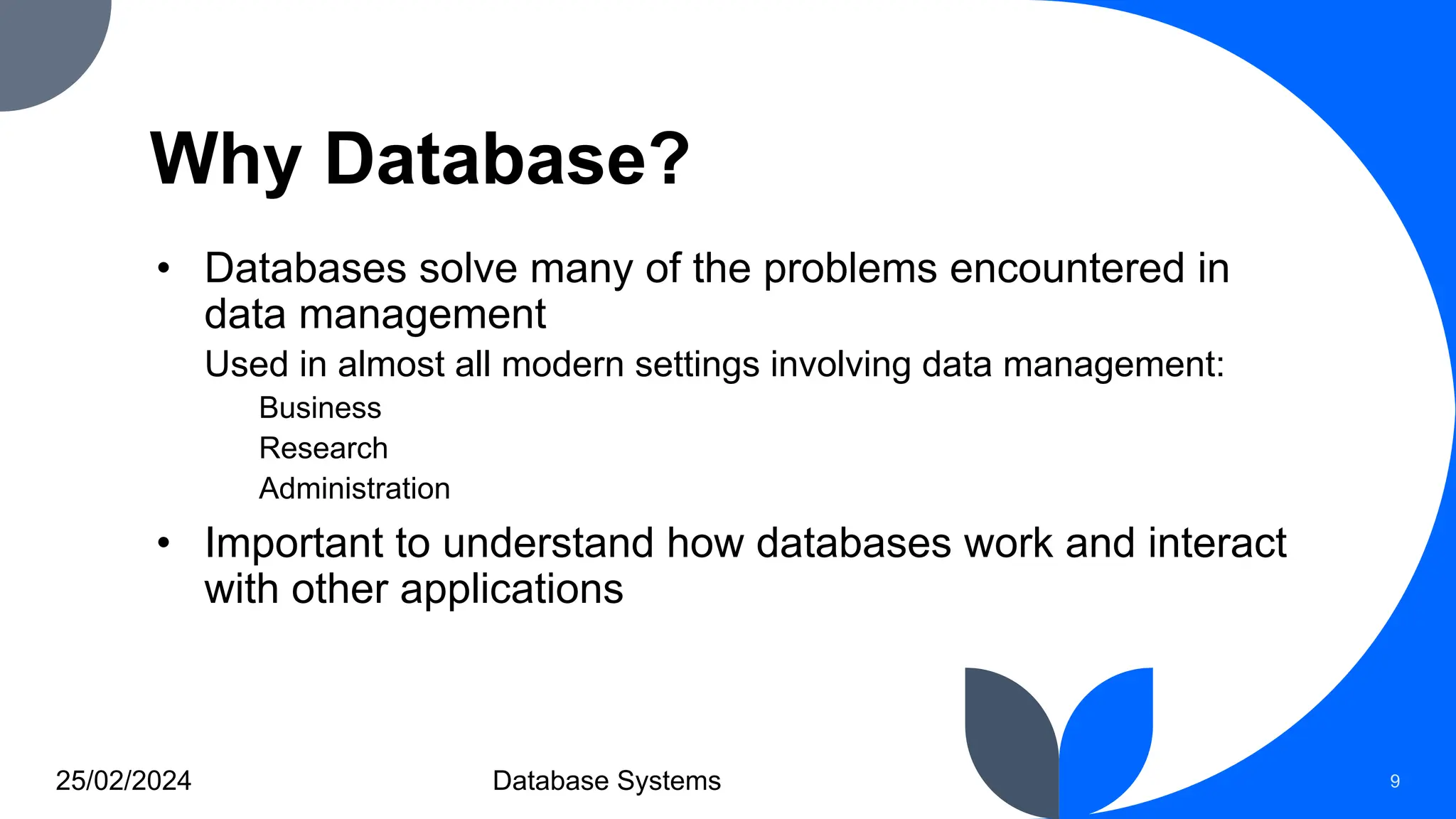 Why Database?

• Databases solve many of the problems encountered in data management

Used in almost all modern settings involving data management:

Business

Research

Administration

• Important to understand how databases work and interact with other applications

25/02/2024

Database Systems

9